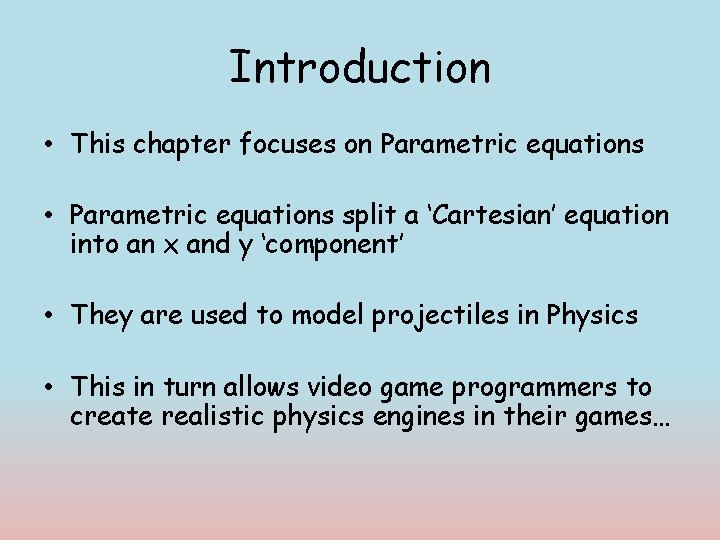 Introduction

• This chapter focuses on Parametric equations

• Parametric equations split a ‘Cartesian’ equation into an x and y ‘component’

• They are used to model projectiles in Physics

• This in turn allows video game programmers to create realistic physics engines in their games…